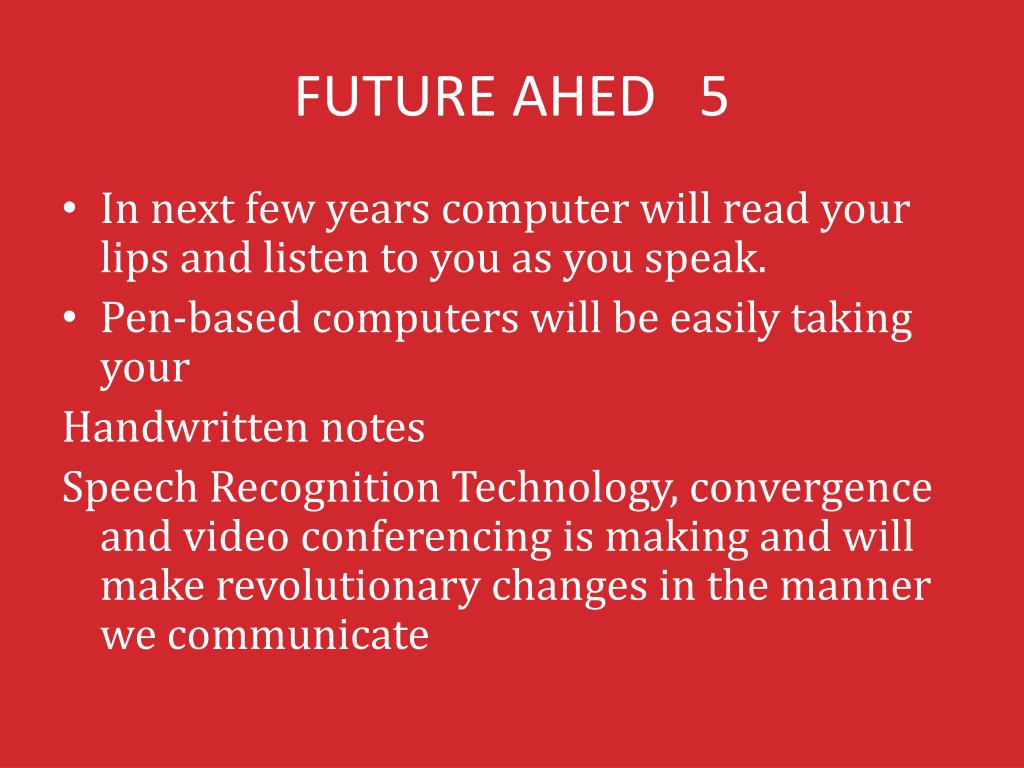 FUTURE AHED 5

• In next few years computer will read your lips and listen to you as you speak.
• Pen-based computers will be easily taking your

Handwritten notes

Speech Recognition Technology, convergence and video conferencing is making and will make revolutionary changes in the manner we communicate